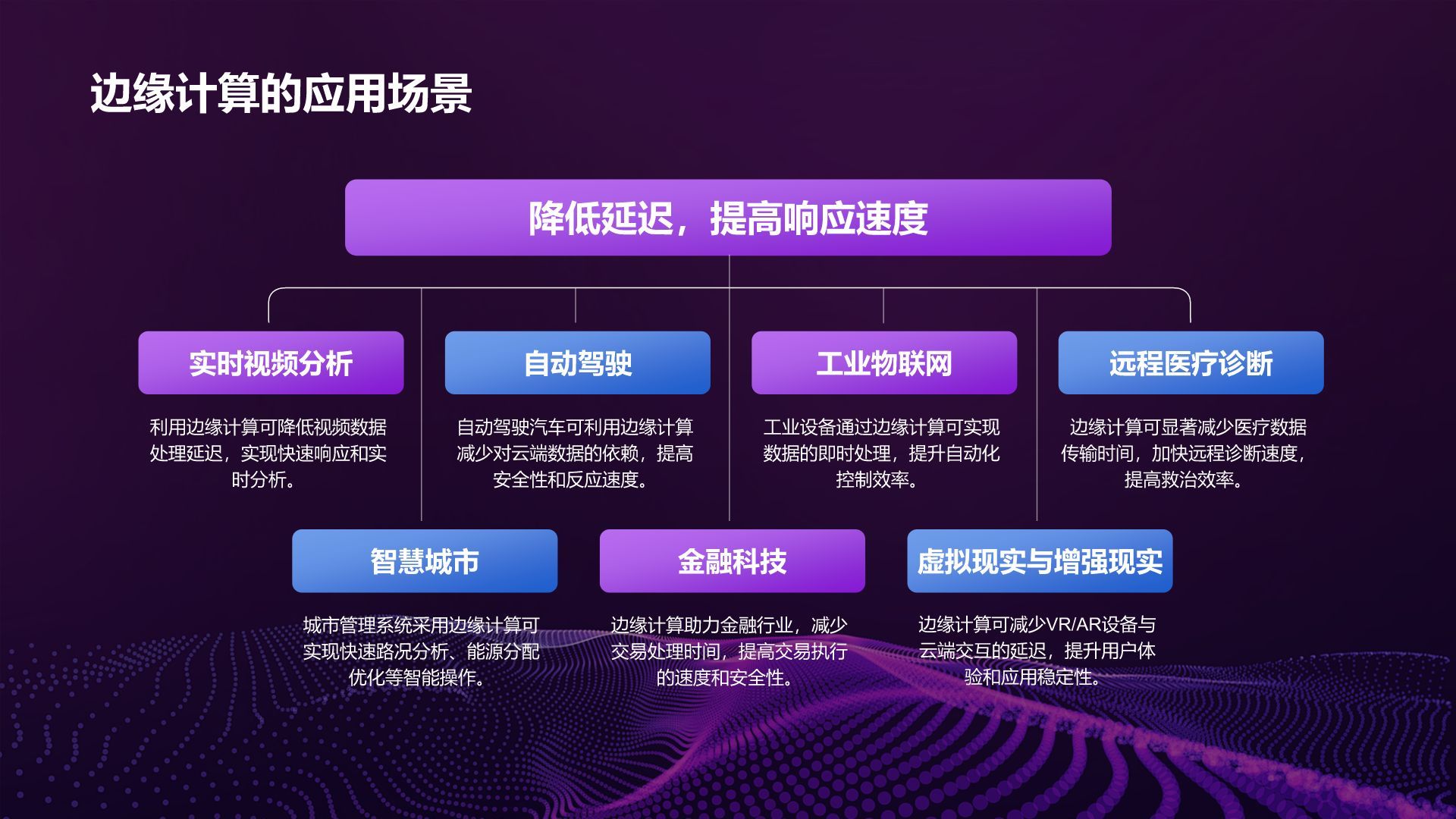 边缘计算的应用场景

降低延迟，提高响应速度

实时视频分析

利用边缘计算可降低视频数据处理延迟，实现快速响应和实时分析。

自动驾驶

自动驾驶汽车可利用边缘计算减少对云端数据的依赖，提高安全性和反应速度。

工业物联网

工业设备通过边缘计算可实现数据的即时处理，提升自动化控制效率。

远程医疗诊断

边缘计算可显著减少医疗数据传输时间，加快远程诊断速度，提高救治效率。

智慧城市

城市管理系统采用边缘计算可实现快速路况分析、能源分配优化等智能操作。

金融科技

边缘计算助力金融行业，减少交易处理时间，提高交易执行的速度和安全性。

虚拟现实与增强现实

边缘计算可减少VR/AR设备与云端交互的延迟，提升用户体验和应用稳定性。